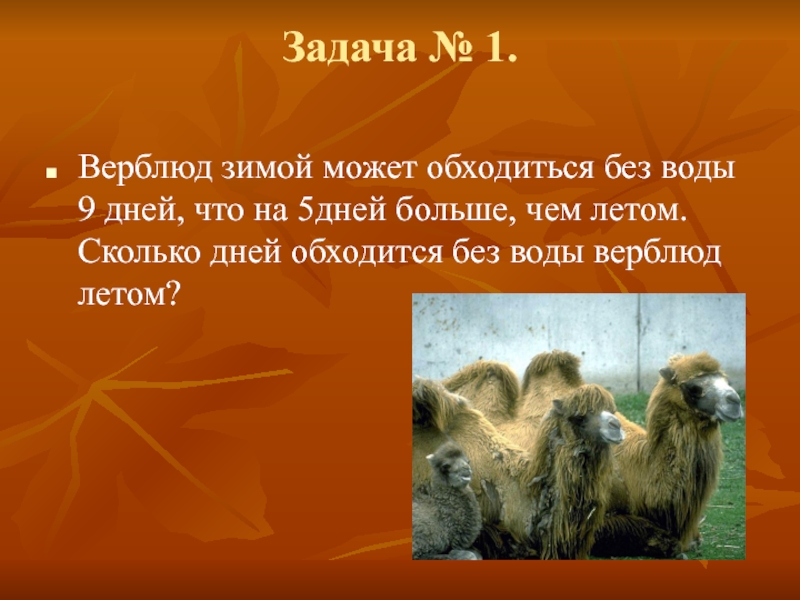 Задача № 1.

Верблюд зимой может обходиться без воды 9 дней, что на 5дней больше, чем летом. Сколько дней обходится без воды верблюд летом?